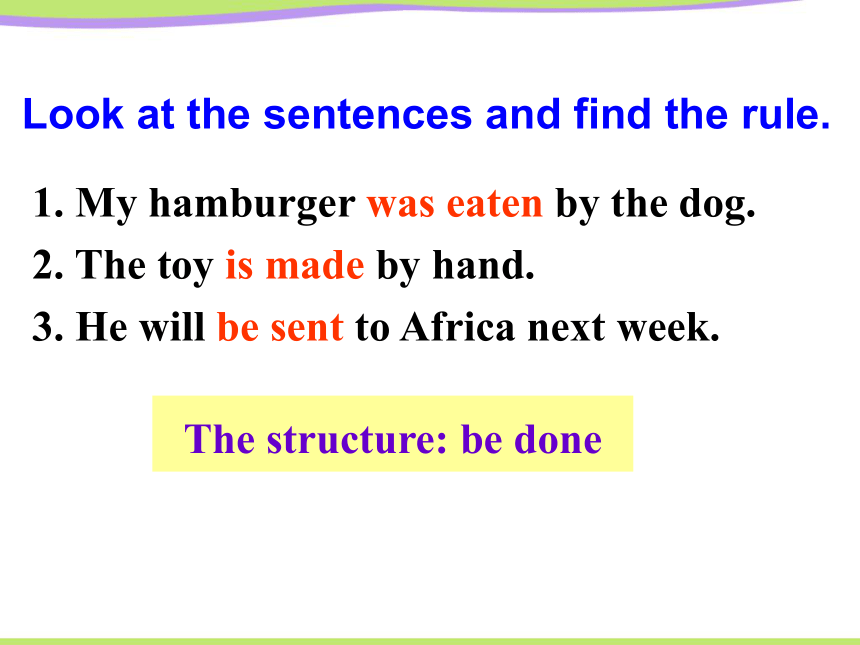 Look at the sentences and find the rule.

1. My hamburger was eaten by the dog.
2. The toy is made by hand.
3. He will be sent to Africa next week.

The structure: be done